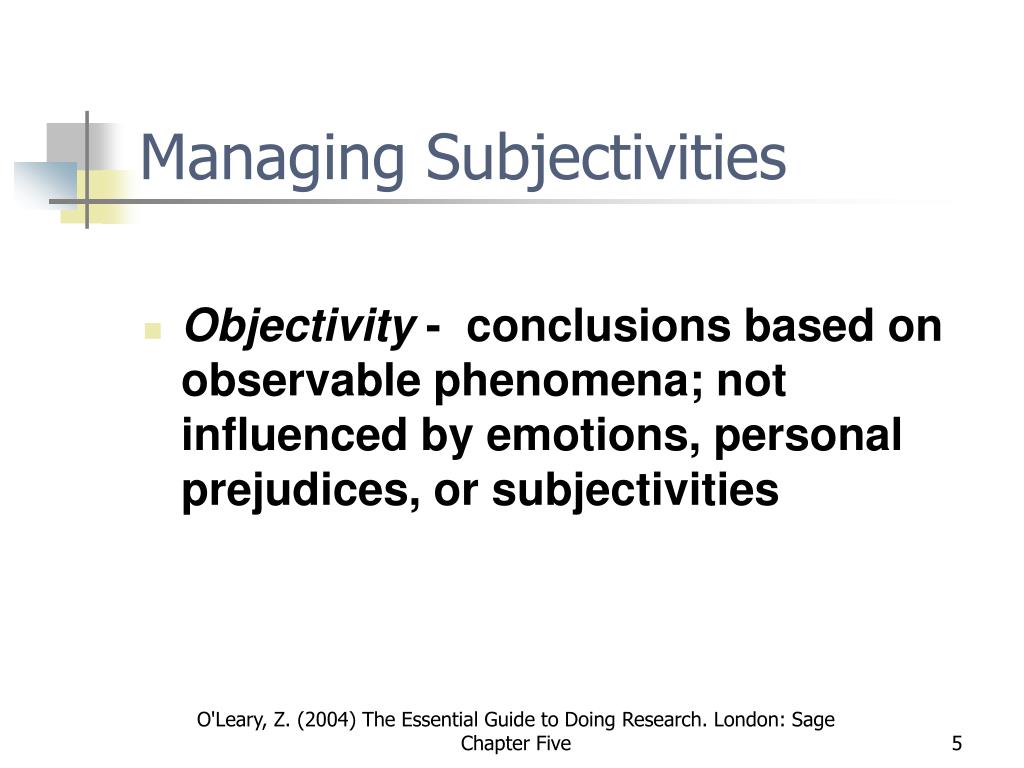 Managing Subjectivities

Objectivity - conclusions based on observable phenomena; not influenced by emotions, personal prejudices, or subjectivities

O'Leary, Z. (2004) The Essential Guide to Doing Research. London: Sage
Chapter Five

5